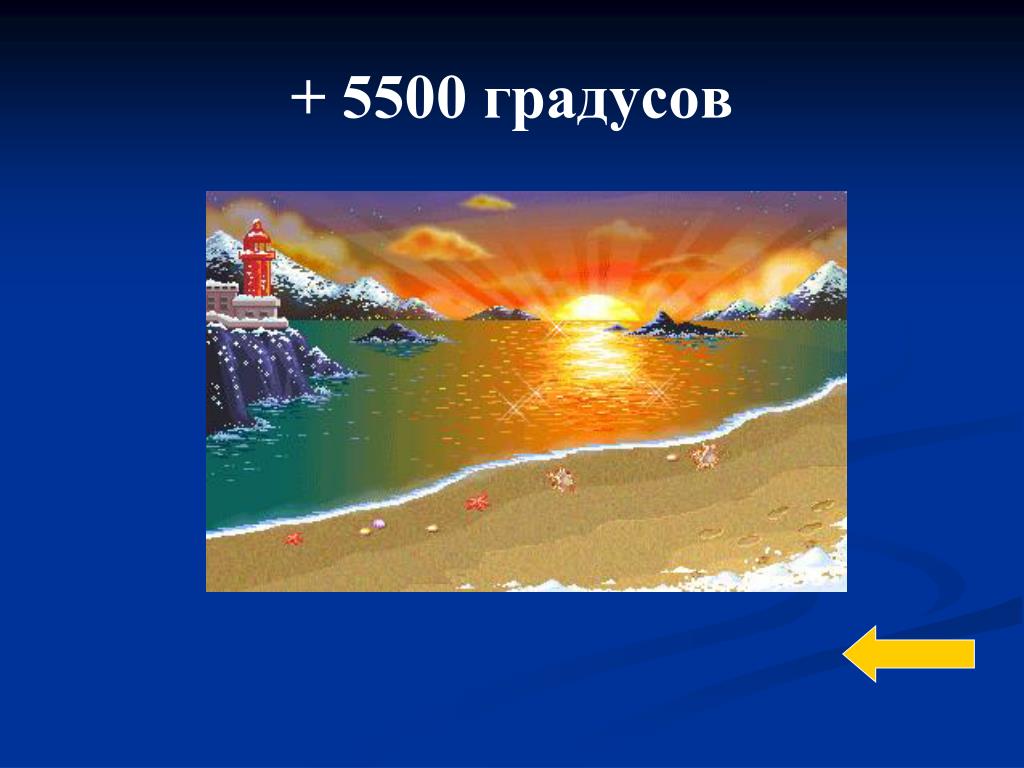 + 5500 градусов